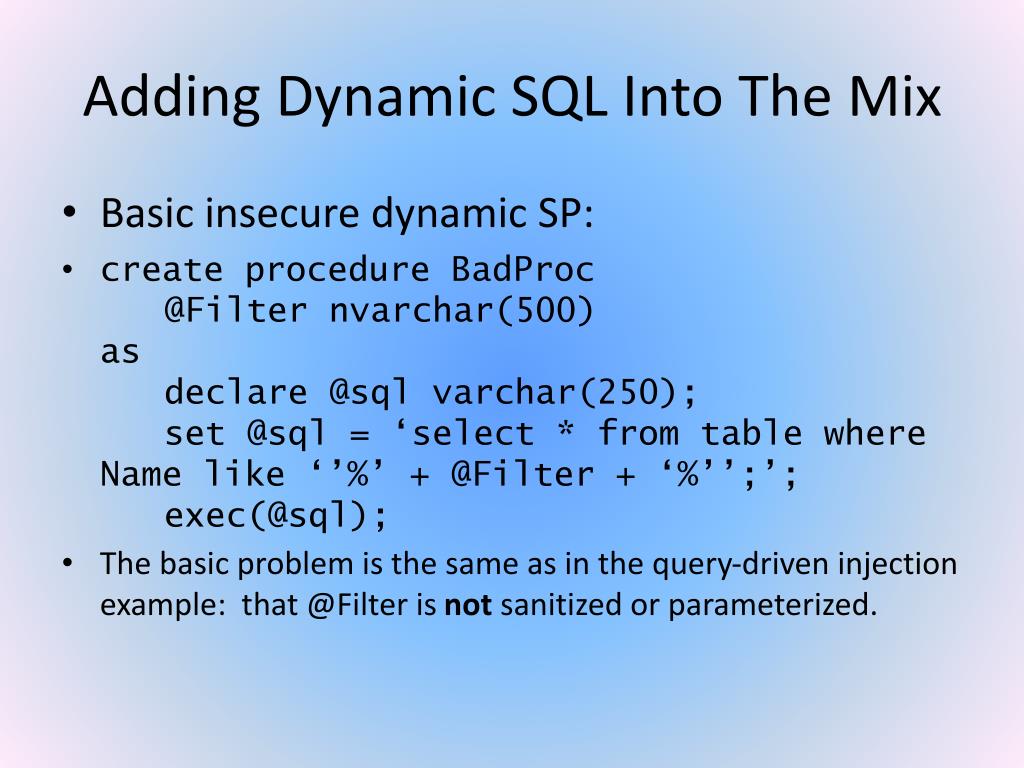 Adding Dynamic SQL Into The Mix

• Basic insecure dynamic SP:

• create procedure BadProc
@Filter nvarchar(500)
as
declare @sql varchar(250);
set @sql = ‘select * from table where Name like ‘’%’ + @Filter + ‘%’’;’;
exec(@sql);

• The basic problem is the same as in the query-driven injection example: that @Filter is **not** sanitized or parameterized.